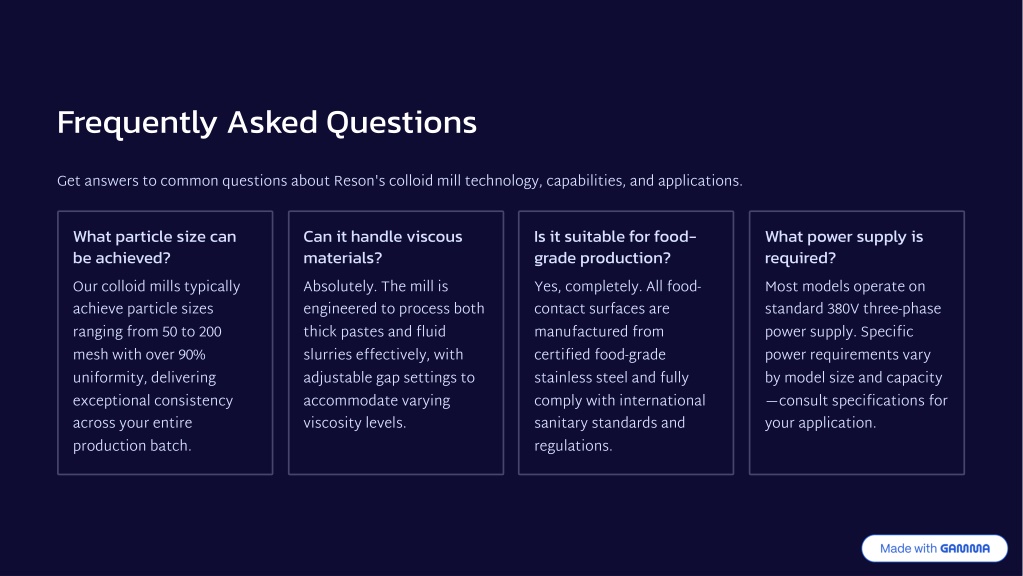 Frequently Asked Questions

Get answers to common questions about Reson's colloid mill technology, capabilities, and applications.

What particle size can be achieved?

Our colloid mills typically achieve particle sizes ranging from 50 to 200 mesh with over 90% uniformity, delivering exceptional consistency across your entire production batch.

Can it handle viscous materials?

Absolutely. The mill is engineered to process both thick pastes and fluid slurries effectively, with adjustable gap settings to accommodate varying viscosity levels.

Is it suitable for food-grade production?

Yes, completely. All food-contact surfaces are manufactured from certified food-grade stainless steel and fully comply with international sanitary standards and regulations.

What power supply is required?

Most models operate on standard 380V three-phase power supply. Specific power requirements vary by model size and capacity—consult specifications for your application.

Made with GAMMA